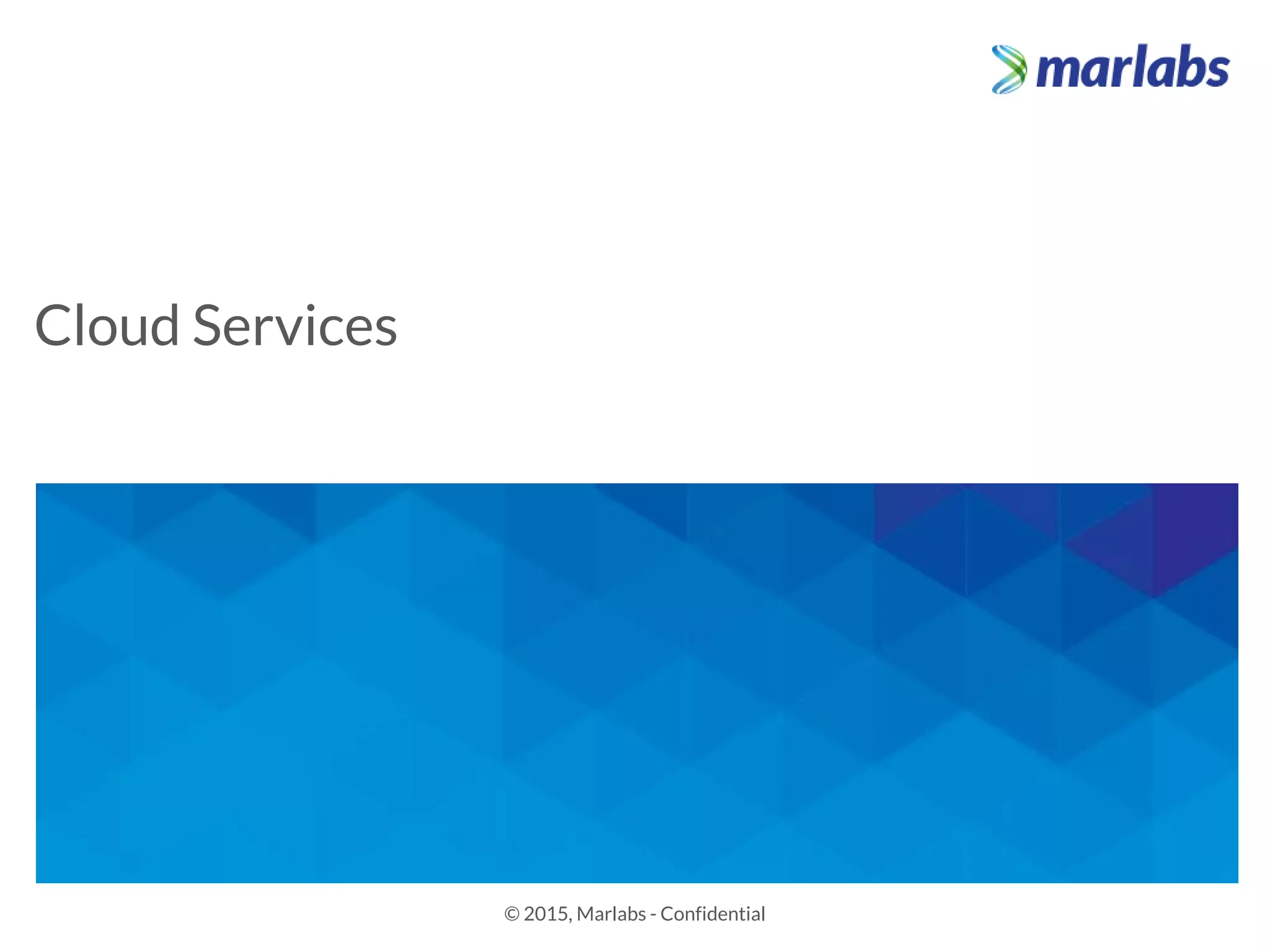 marlabs

Cloud Services

© 2015, Marlabs - Confidential